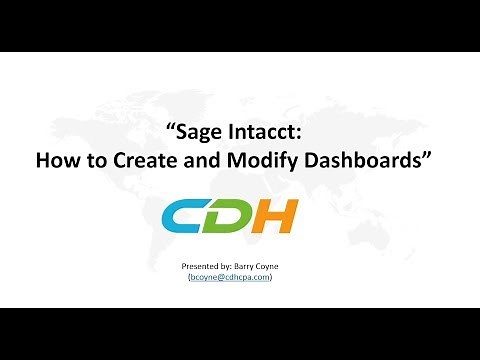 “Sage Intacct:
How to Create and Modify Dashboards”

CDH

Presented by: Barry Coyne
(bcoyne@cdhcpa.com)